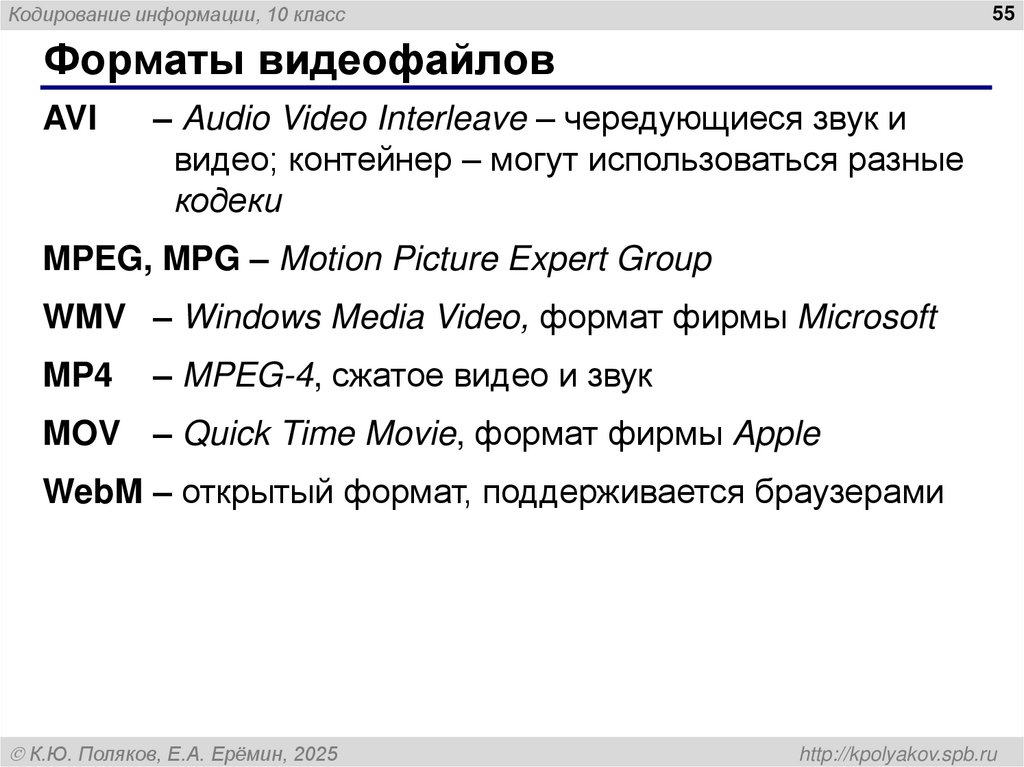 Кодирование информации, 10 класс

55

Форматы видеофайлов

AVI – Audio Video Interleave – чередующиеся звук и видео; контейнер – могут использоваться разные кодеки

MPEG, MPG – Motion Picture Expert Group

WMV – Windows Media Video, формат фирмы Microsoft

MP4 – MPEG-4, сжатое видео и звук

MOV – Quick Time Movie, формат фирмы Apple

WebM – открытый формат, поддерживается браузерами

© К.Ю. Поляков, Е.А. Ерёмин, 2025

http://kpolyakov.spb.ru